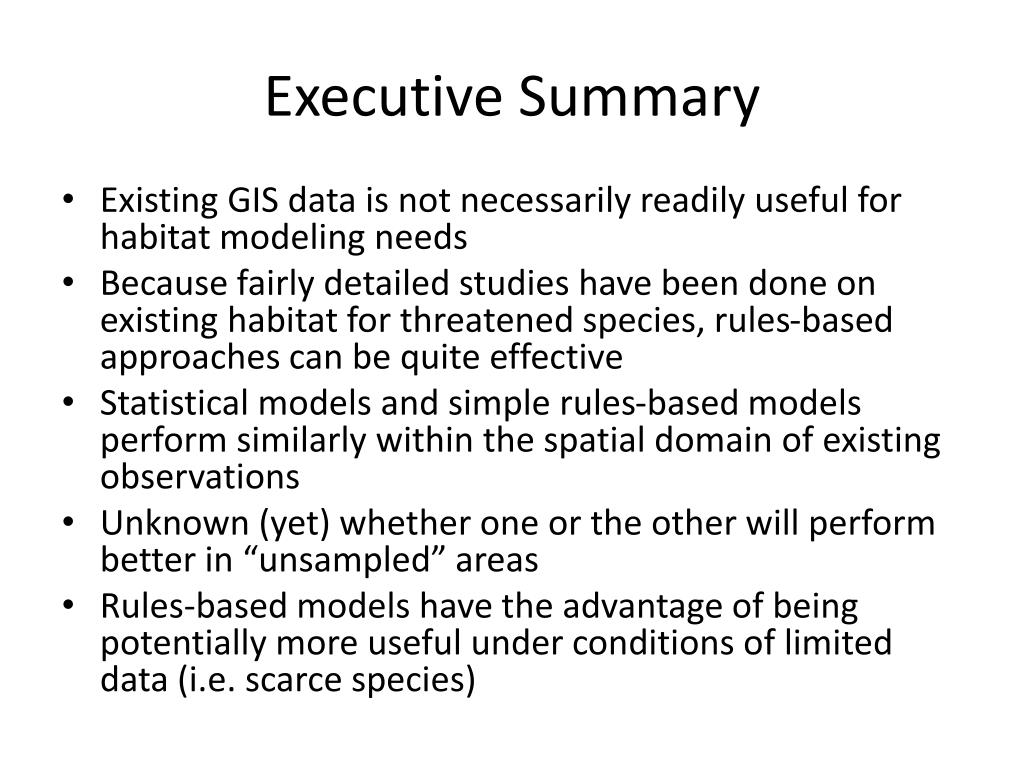 Executive Summary

• Existing GIS data is not necessarily readily useful for habitat modeling needs
• Because fairly detailed studies have been done on existing habitat for threatened species, rules-based approaches can be quite effective
• Statistical models and simple rules-based models perform similarly within the spatial domain of existing observations
• Unknown (yet) whether one or the other will perform better in “unsampled” areas
• Rules-based models have the advantage of being potentially more useful under conditions of limited data (i.e. scarce species)